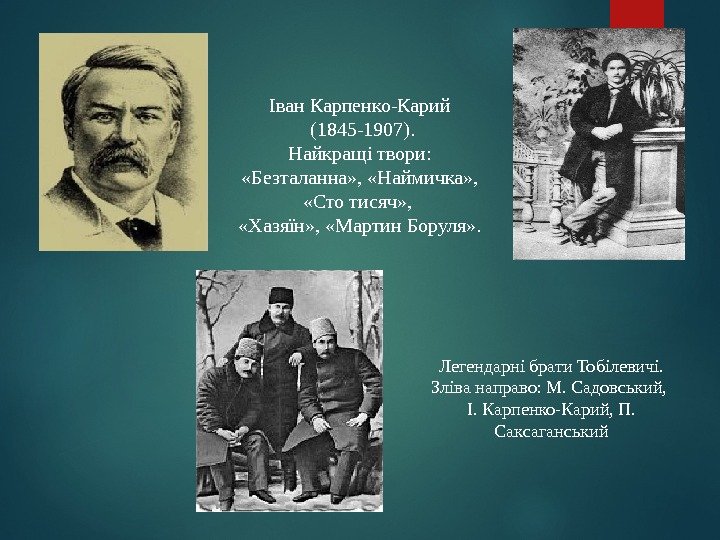 Іван Карпенко-Карий (1845-1907).
Найкращі твори: «Безталанна», «Наймичка», «Сто тисяч», «Хазяїн», «Мартин Боруля».

Легендарні брати Тобілевичі. Зліва направо: М. Садовський, І. Карпенко-Карий, П. Саксаганський